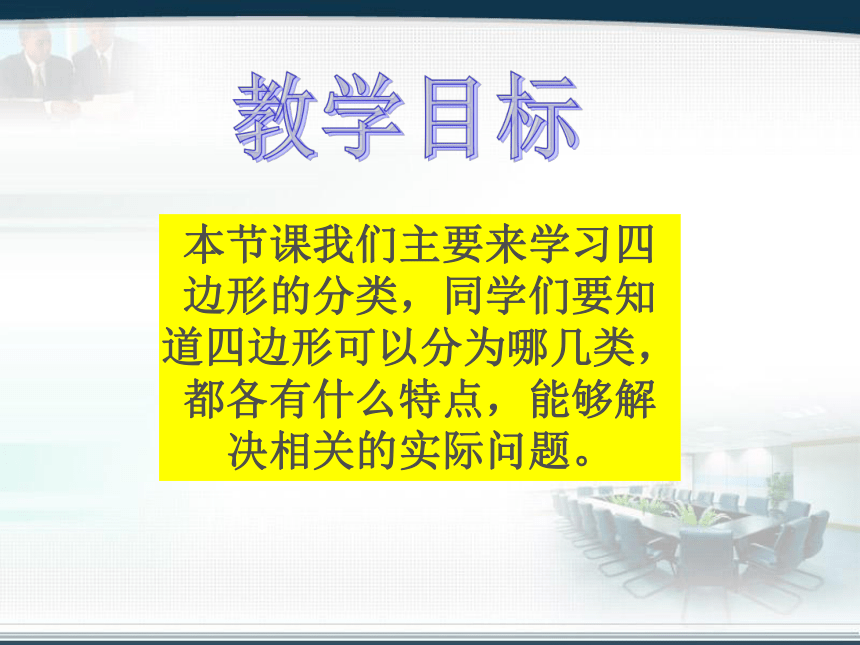 教学目标

本节课我们主要来学习四边形的分类，同学们要知道四边形可以分为哪几类，都各有什么特点，能够解决相关的实际问题。